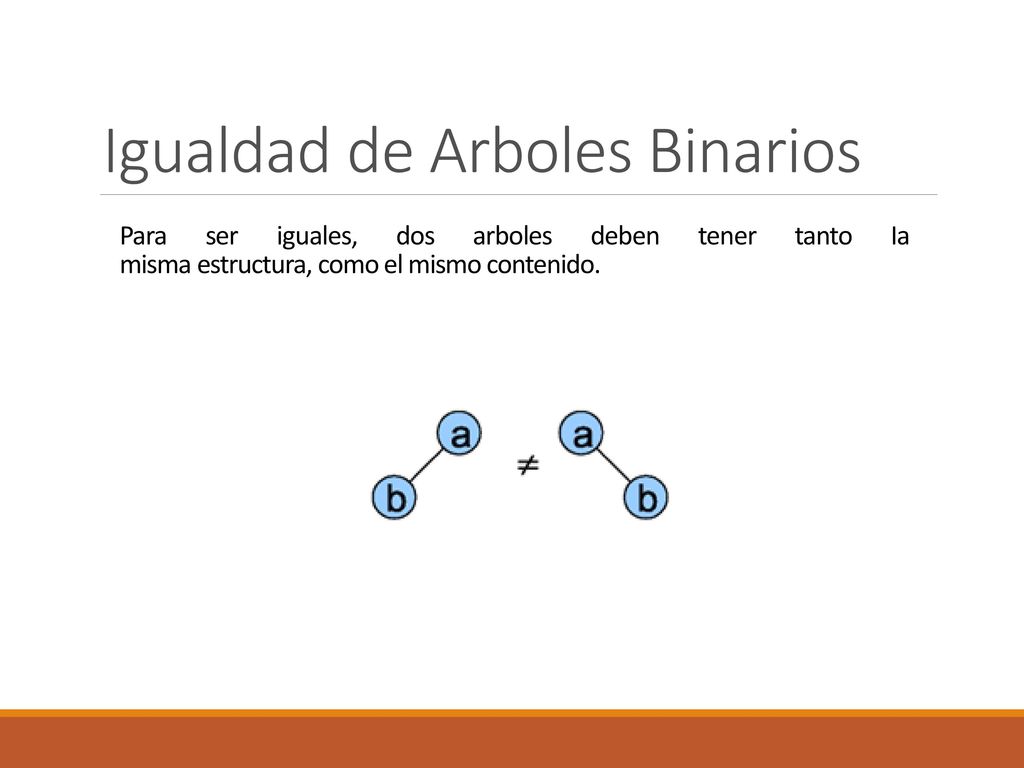 Igualdad de Arboles Binarios

Para ser iguales, dos arboles deben tener tanto la misma estructura, como el mismo contenido.

a

b

$\neq$

a

b